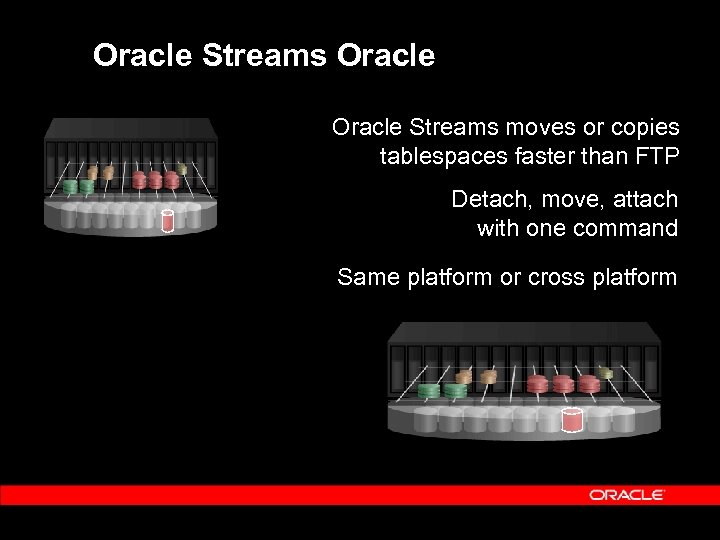 Oracle Streams Oracle

Oracle Streams moves or copies tablespaces faster than FTP

Detach, move, attach with one command

Same platform or cross platform

ORACLE